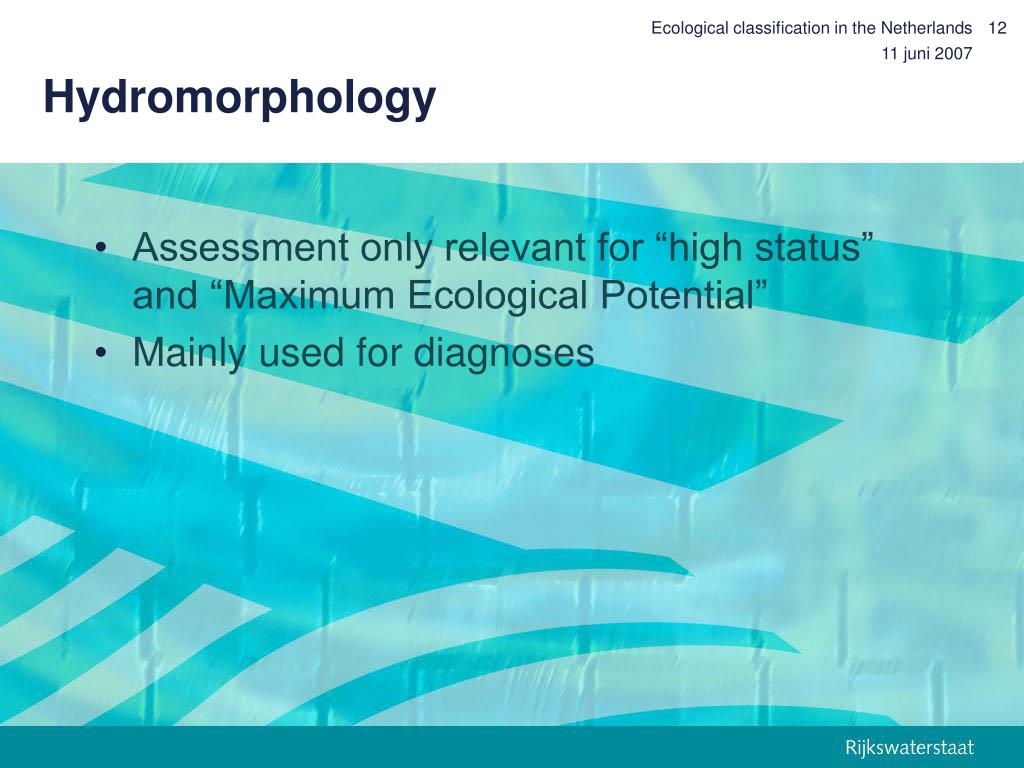 Ecological classification in the Netherlands 12
11 juni 2007

Hydromorphology

• Assessment only relevant for “high status” and “Maximum Ecological Potential”
• Mainly used for diagnoses

Rijkswaterstaat